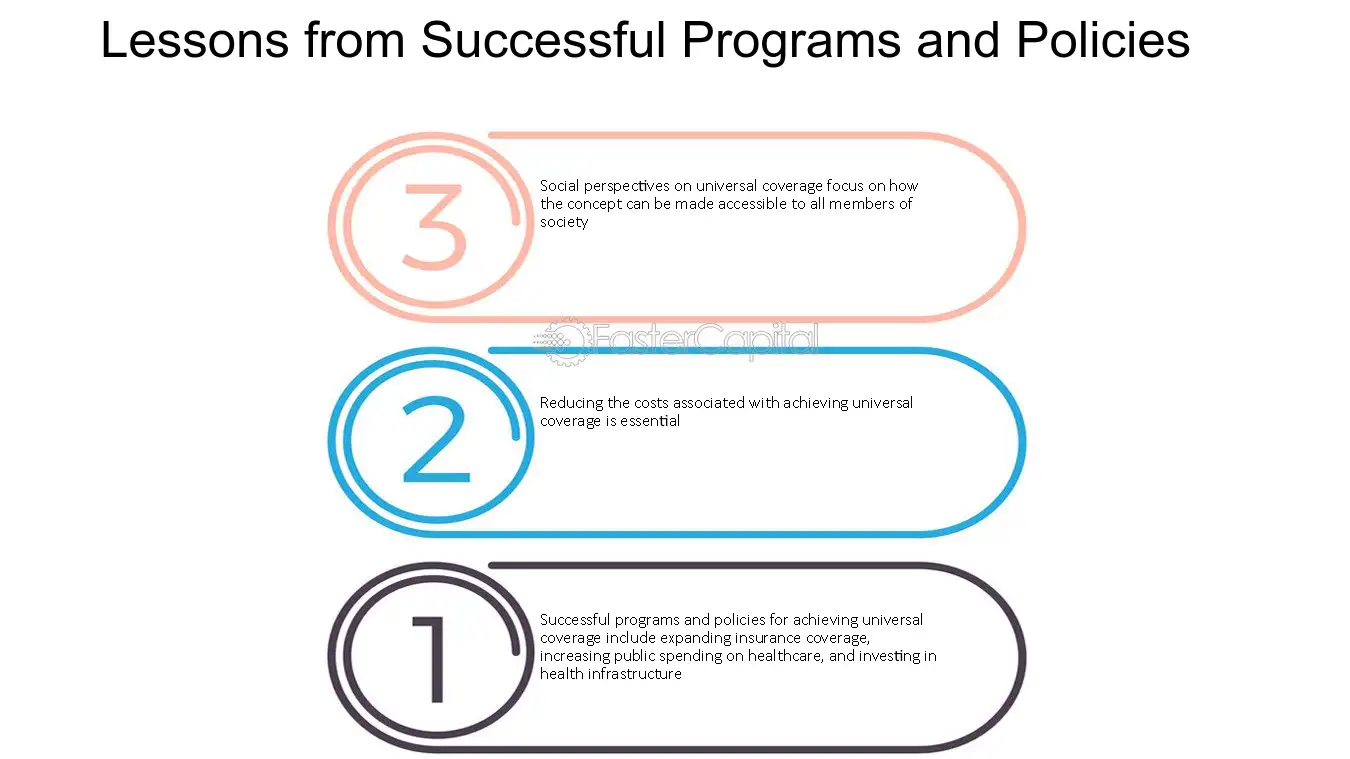 Lessons from Successful Programs and Policies

3

Social perspectives on universal coverage focus on how the concept can be made accessible to all members of society

FasterCapital

2

Reducing the costs associated with achieving universal coverage is essential

1

Successful programs and policies for achieving universal coverage include expanding insurance coverage, increasing public spending on healthcare, and investing in health infrastructure